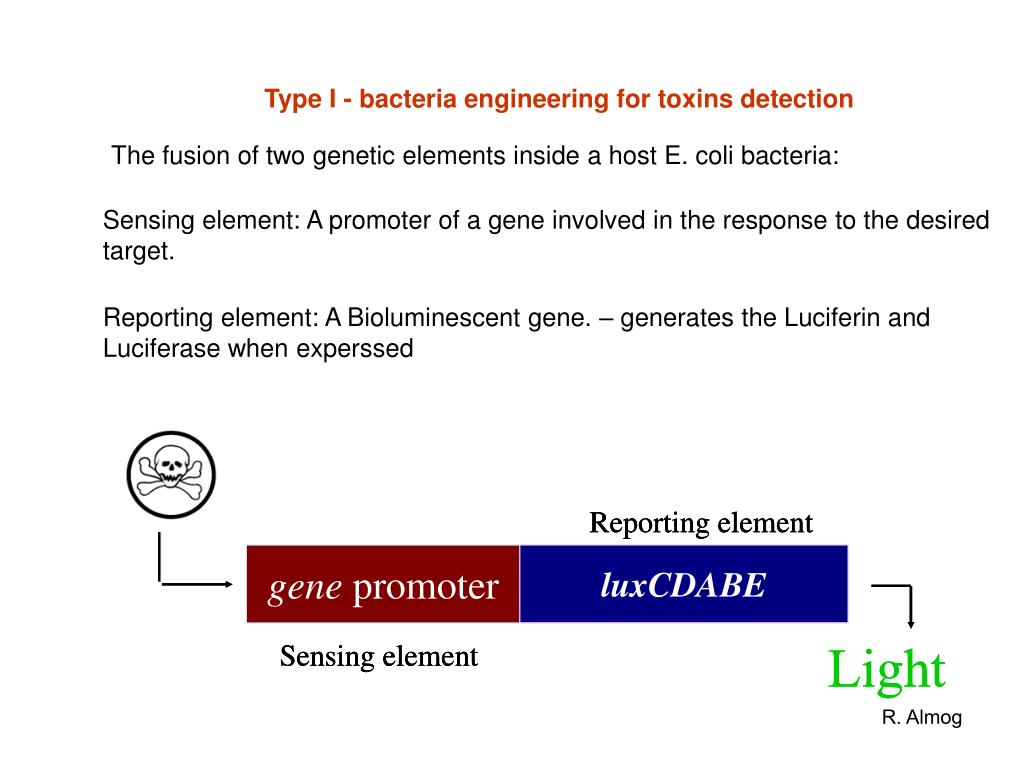 Type I - bacteria engineering for toxins detection

The fusion of two genetic elements inside a host E. coli bacteria:

Sensing element: A promoter of a gene involved in the response to the desired target.

Reporting element: A Bioluminescent gene. – generates the Luciferin and Luciferase when experssed

Reporting element

gene promoter

luxCDABE

Sensing element

Light

R. Almog